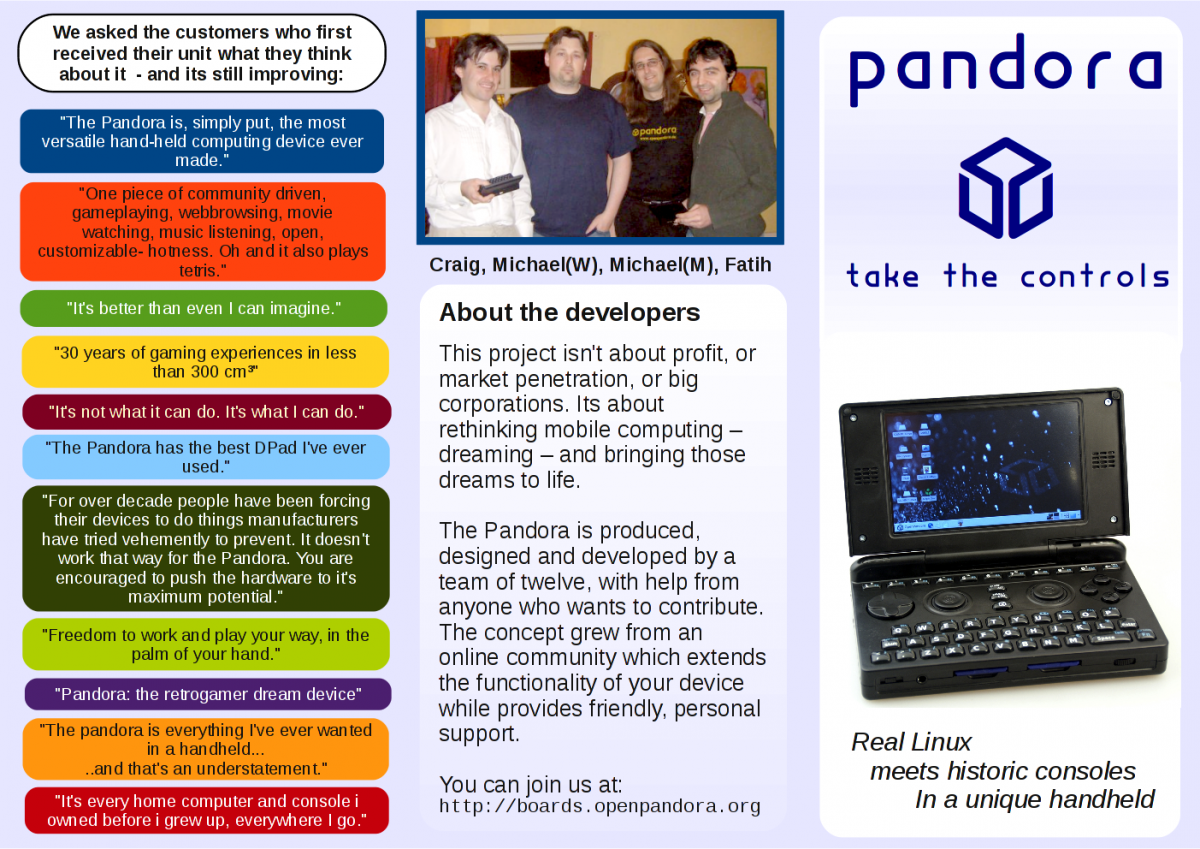 We asked the customers who first received their unit what they think about it - and its still improving:

"The Pandora is, simply put, the most versatile hand-held computing device ever made."

"One piece of community driven, gameplaying, webbrowsing, movie watching, music listening, open, customizable- hotness. Oh and it also plays tetris."

"It's better than even I can imagine."

"30 years of gaming experiences in less than 300 cm³"

"It's not what it can do. It's what I can do."

"The Pandora has the best DPad I've ever used."

"For over decade people have been forcing their devices to do things manufacturers have tried vehemently to prevent. It doesn't work that way for the Pandora. You are encouraged to push the hardware to it's maximum potential."

"Freedom to work and play your way, in the palm of your hand."

"Pandora: the retrogamer dream device"

"The pandora is everything I've ever wanted in a handheld...
..and that's an understatement."

"It's every home computer and console i owned before i grew up, everywhere I go."

@pandora

Craig, Michael(W), Michael(M), Fatih

About the developers

This project isn't about profit, or market penetration, or big corporations. Its about rethinking mobile computing – dreaming – and bringing those dreams to life.

The Pandora is produced, designed and developed by a team of twelve, with help from anyone who wants to contribute. The concept grew from an online community which extends the functionality of your device while provides friendly, personal support.

You can join us at:
http://boards.openpandora.org

pandora

take the controls

Real Linux
meets historic consoles
In a unique handheld